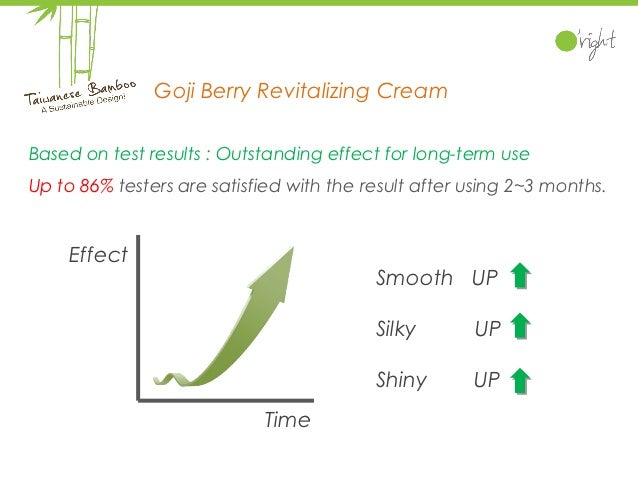 Taiwanese Bamboo
A Sustainable Design!

O'right

Goji Berry Revitalizing Cream

Based on test results : Outstanding effect for long-term use

Up to 86% testers are satisfied with the result after using 2~3 months.

Effect

Time

Smooth UP

Silky UP

Shiny UP